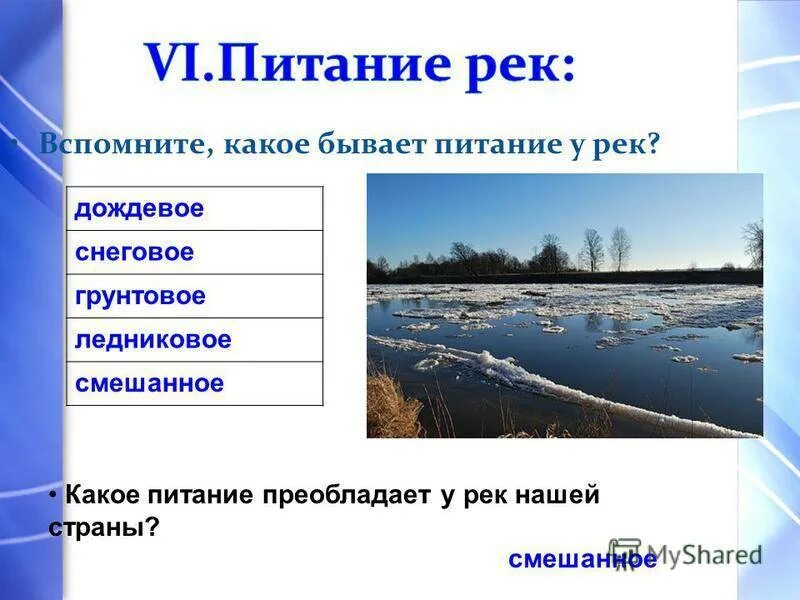 VI.Питание рек:

• Вспомните, какое бывает питание у рек?

| дождевое |
|---|
| снеговое |
| грунтовое |
| ледниковое |
| смешанное |

• Какое питание преобладает у рек нашей страны?

смешанное

MyShared